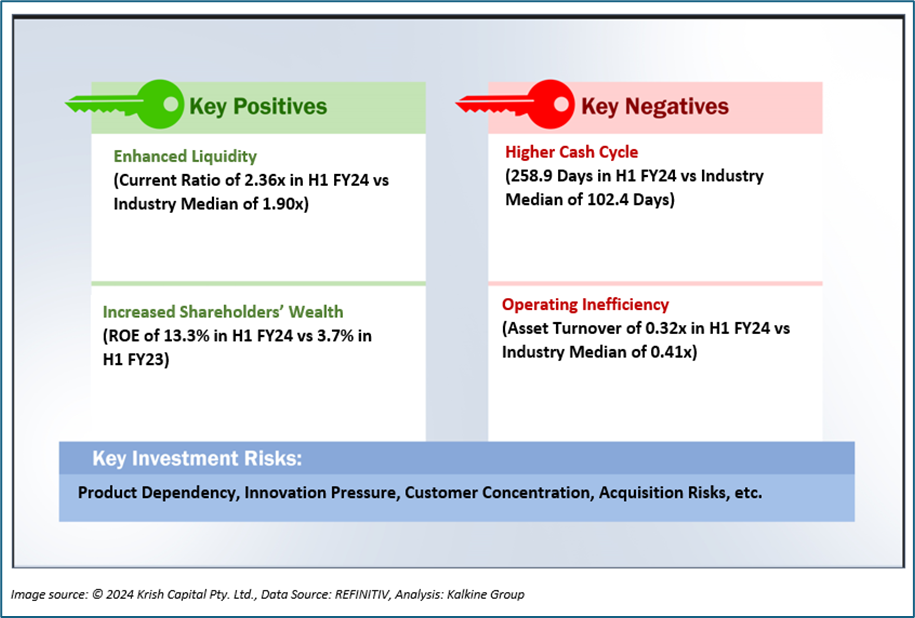 Key Positives

Enhanced Liquidity
(Current Ratio of 2.36x in H1 FY24 vs Industry Median of 1.90x)

Increased Shareholders' Wealth
(ROE of 13.3% in H1 FY24 vs 3.7% in H1 FY23)

Key Negatives

Higher Cash Cycle
(258.9 Days in H1 FY24 vs Industry Median of 102.4 Days)

Operating Inefficiency
(Asset Turnover of 0.32x in H1 FY24 vs Industry Median of 0.41x)

Key Investment Risks:

Product Dependency, Innovation Pressure, Customer Concentration, Acquisition Risks, etc.

Image source: © 2024 Krish Capital Pty. Ltd., Data Source: REFINITIV, Analysis: Kalkine Group